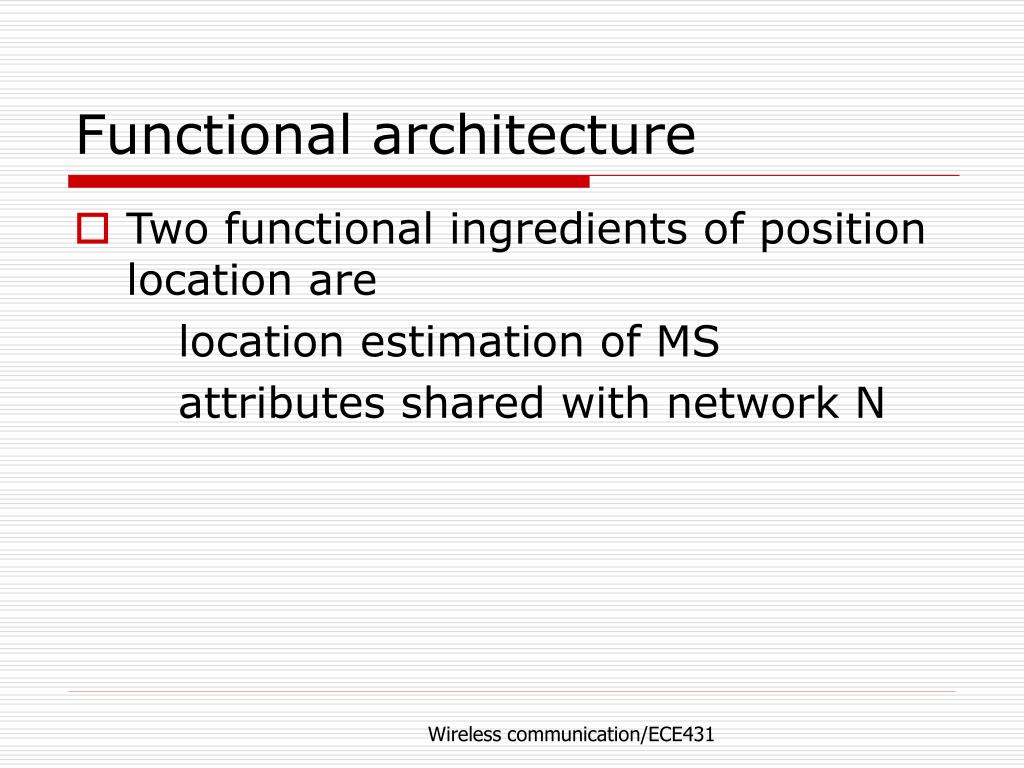 Functional architecture

Two functional ingredients of position location are

location estimation of MS

attributes shared with network N

Wireless communication/ECE431